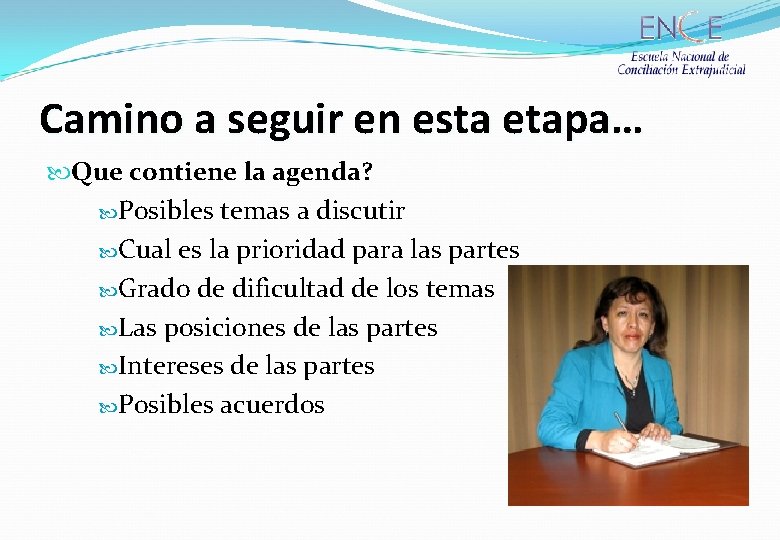 ENCE
Escuela Nacional de Conciliación Extrajudicial

Camino a seguir en esta etapa…

Que contiene la agenda?

Posibles temas a discutir

Cual es la prioridad para las partes

Grado de dificultad de los temas

Las posiciones de las partes

Intereses de las partes

Posibles acuerdos